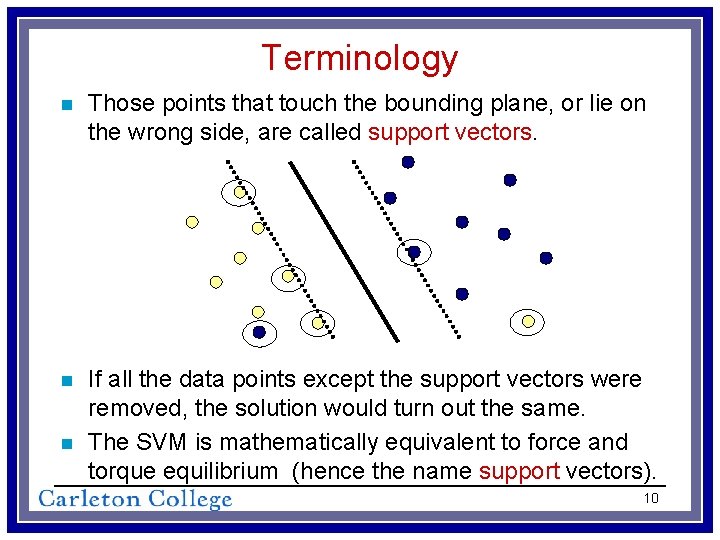 Terminology

Those points that touch the bounding plane, or lie on the wrong side, are called support vectors.

If all the data points except the support vectors were removed, the solution would turn out the same.

The SVM is mathematically equivalent to force and torque equilibrium  (hence the name support vectors).

Carleton College

10